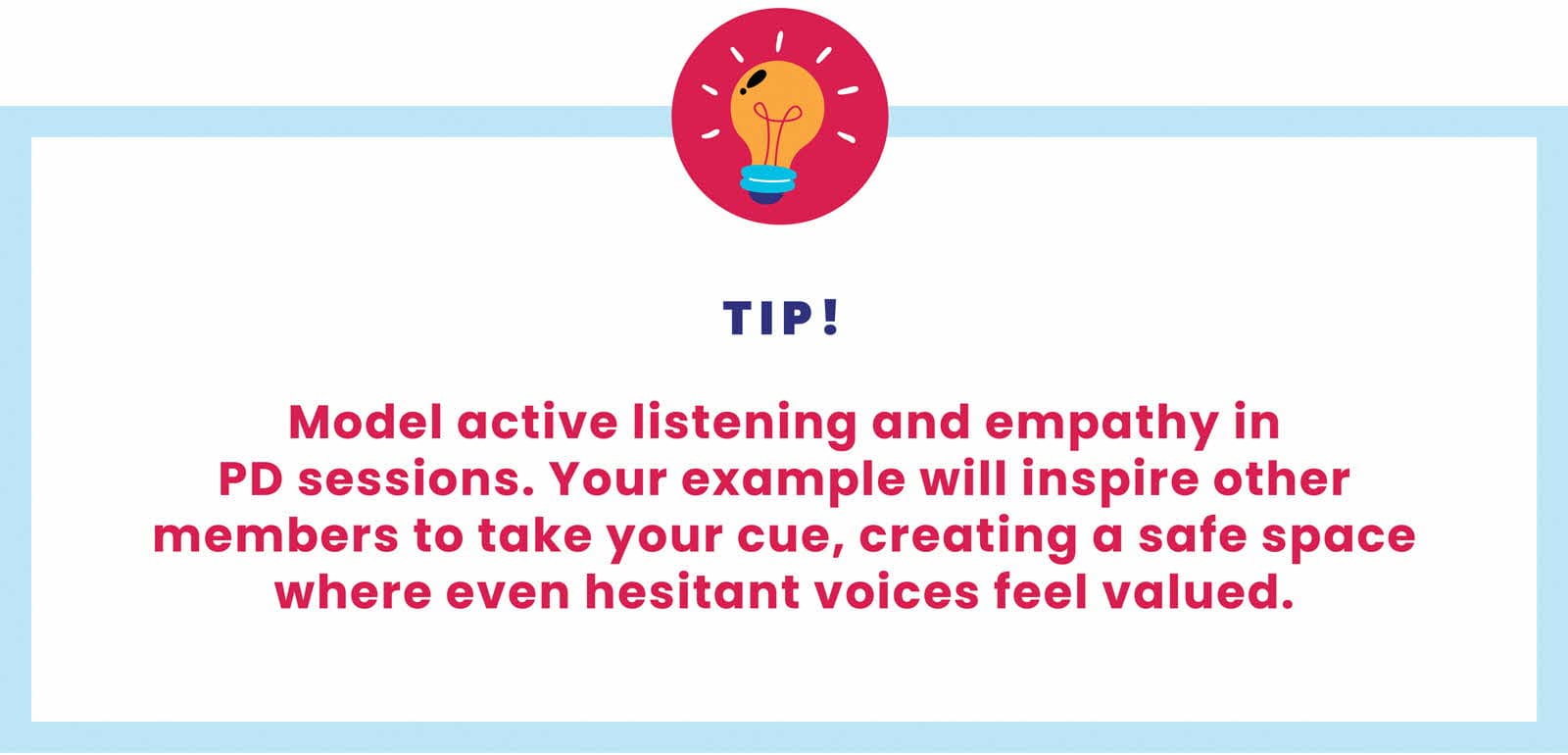 TIP!

Model active listening and empathy in PD sessions. Your example will inspire other members to take your cue, creating a safe space where even hesitant voices feel valued.